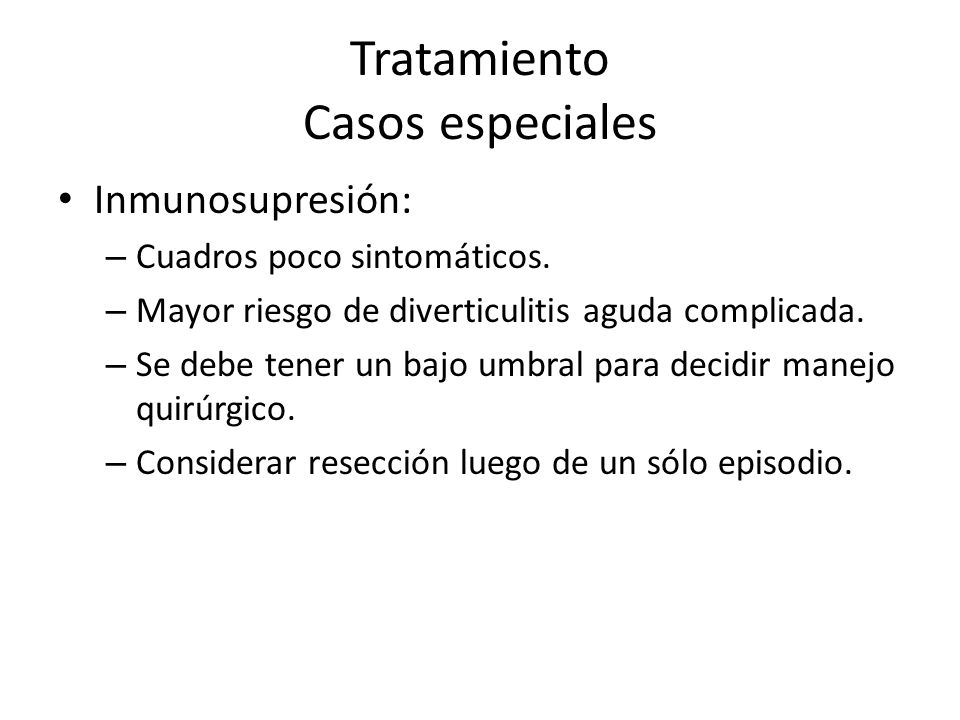 Tratamiento
Casos especiales

• Inmunosupresión:
– Cuadros poco sintomáticos.
– Mayor riesgo de diverticulitis aguda complicada.
– Se debe tener un bajo umbral para decidir manejo quirúrgico.
– Considerar resección luego de un sólo episodio.